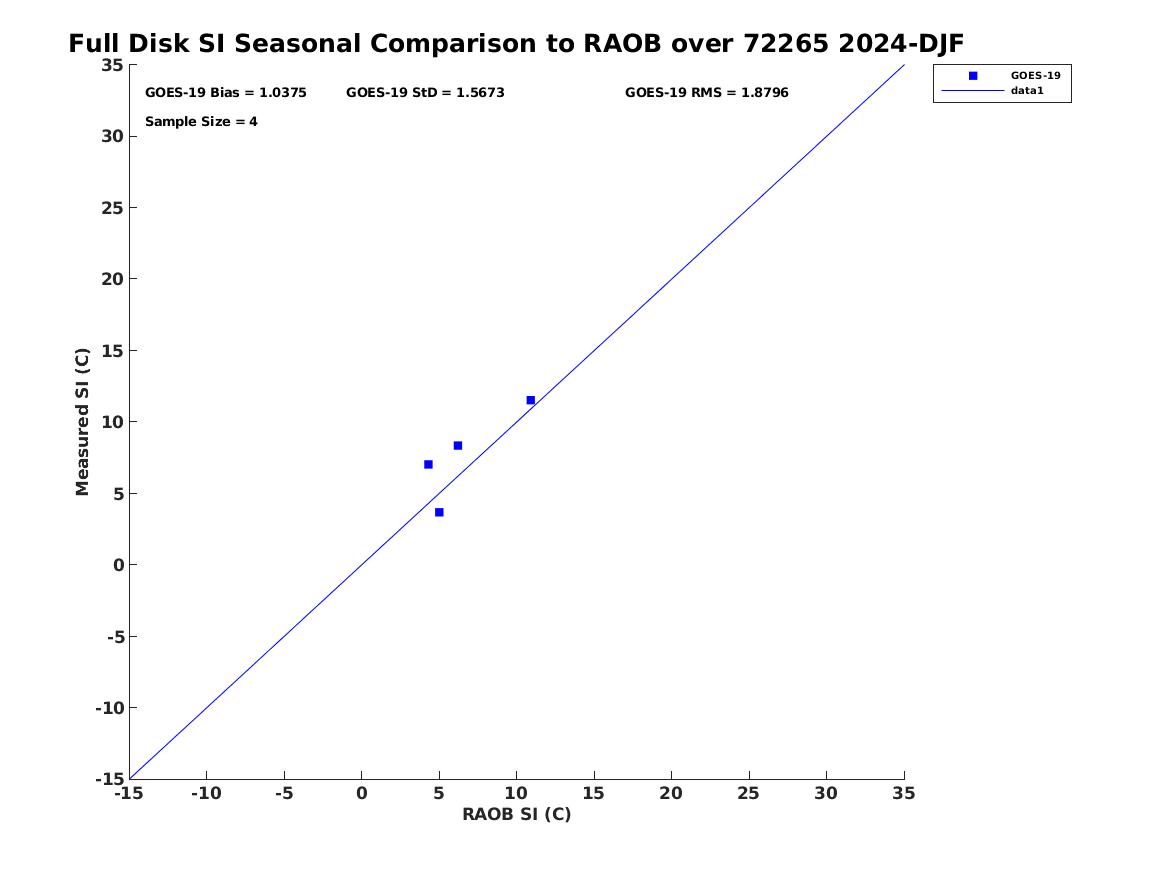 Full Disk SI Seasonal Comparison to RAOB over 72265 2024-DJF

GOES-19 Bias = 1.0375
GOES-19 StD = 1.5673
GOES-19 RMS = 1.8796
Sample Size = 4

GOES-19
data1

Measured SI (C)

35
30
25
20
15
10
5
0
-5
-10
-15

-15 -10 -5 0 5 10 15 20 25 30 35

RAOB SI (C)